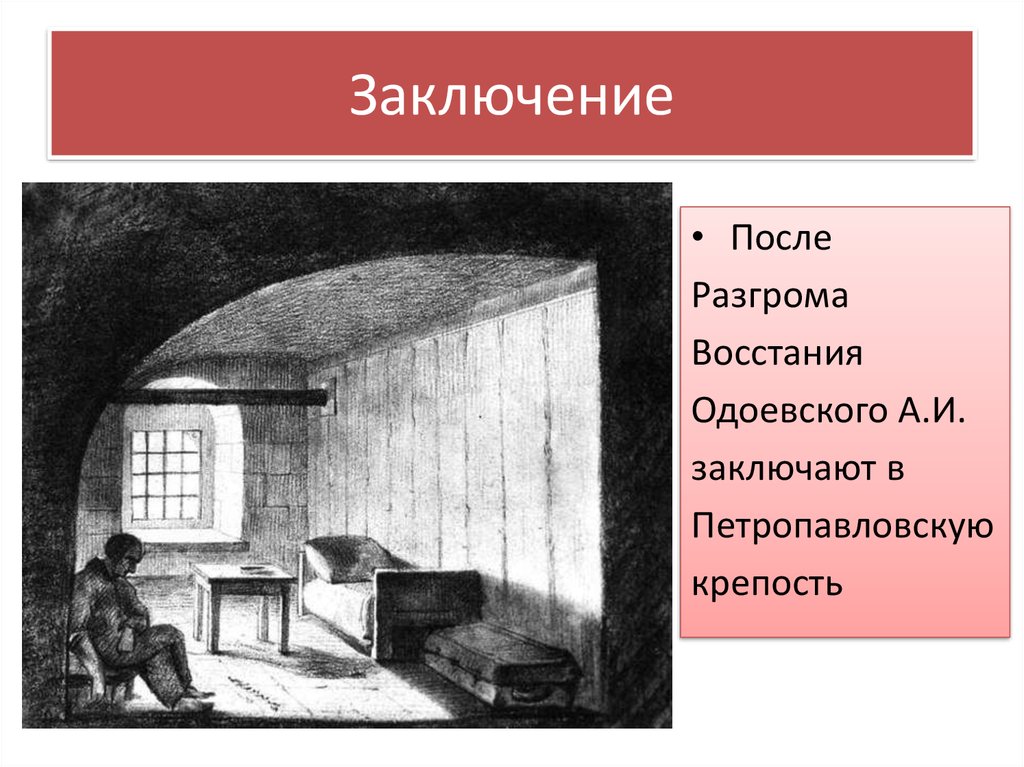 Заключение

• После Разгрома Восстания Одоевского А.И. заключают в Петропавловскую крепость